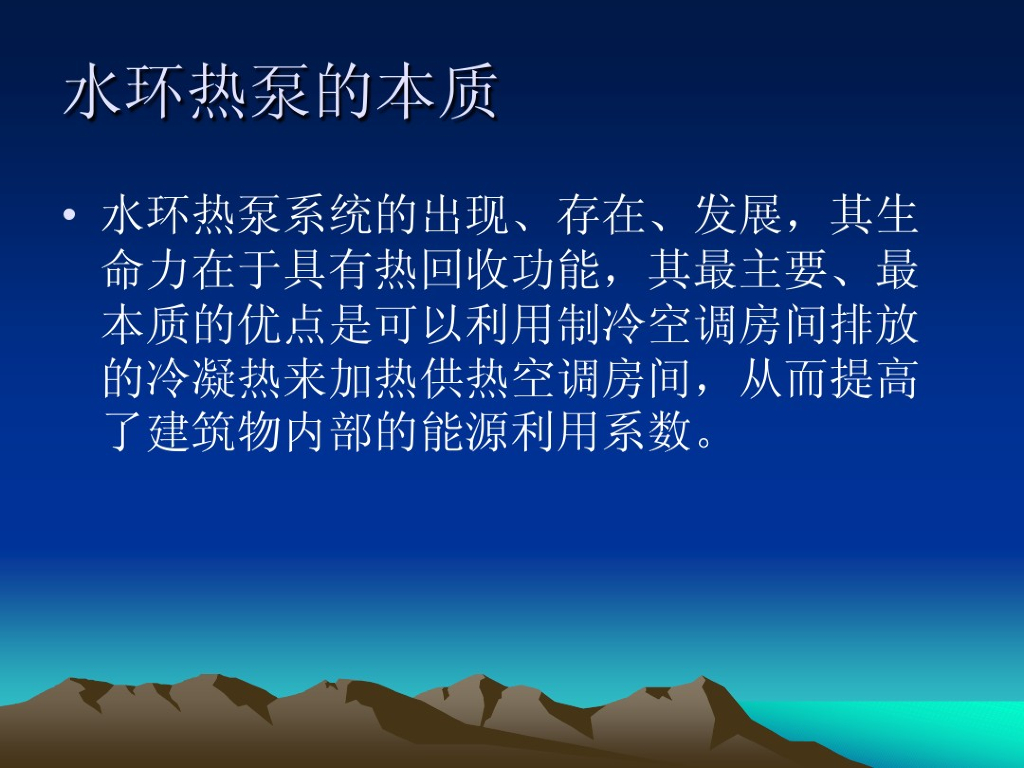 水环热泵的本质

• 水环热泵系统的出现、存在、发展，其生命力在于具有热回收功能，其最主要、最本质的优点是可以利用制冷空调房间排放的冷凝热来加热供热空调房间，从而提高了建筑物内部的能源利用系数。